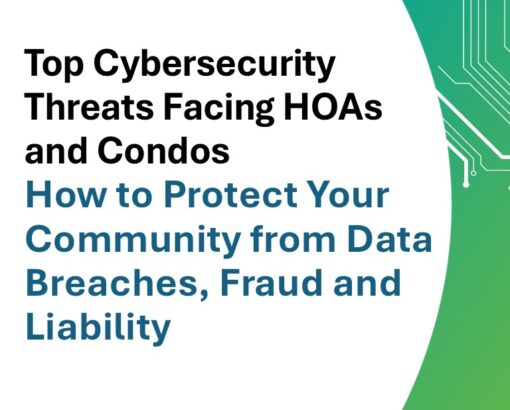 Top Cybersecurity Threats Facing HOAs and Condos

How to Protect Your Community from Data Breaches, Fraud and Liability